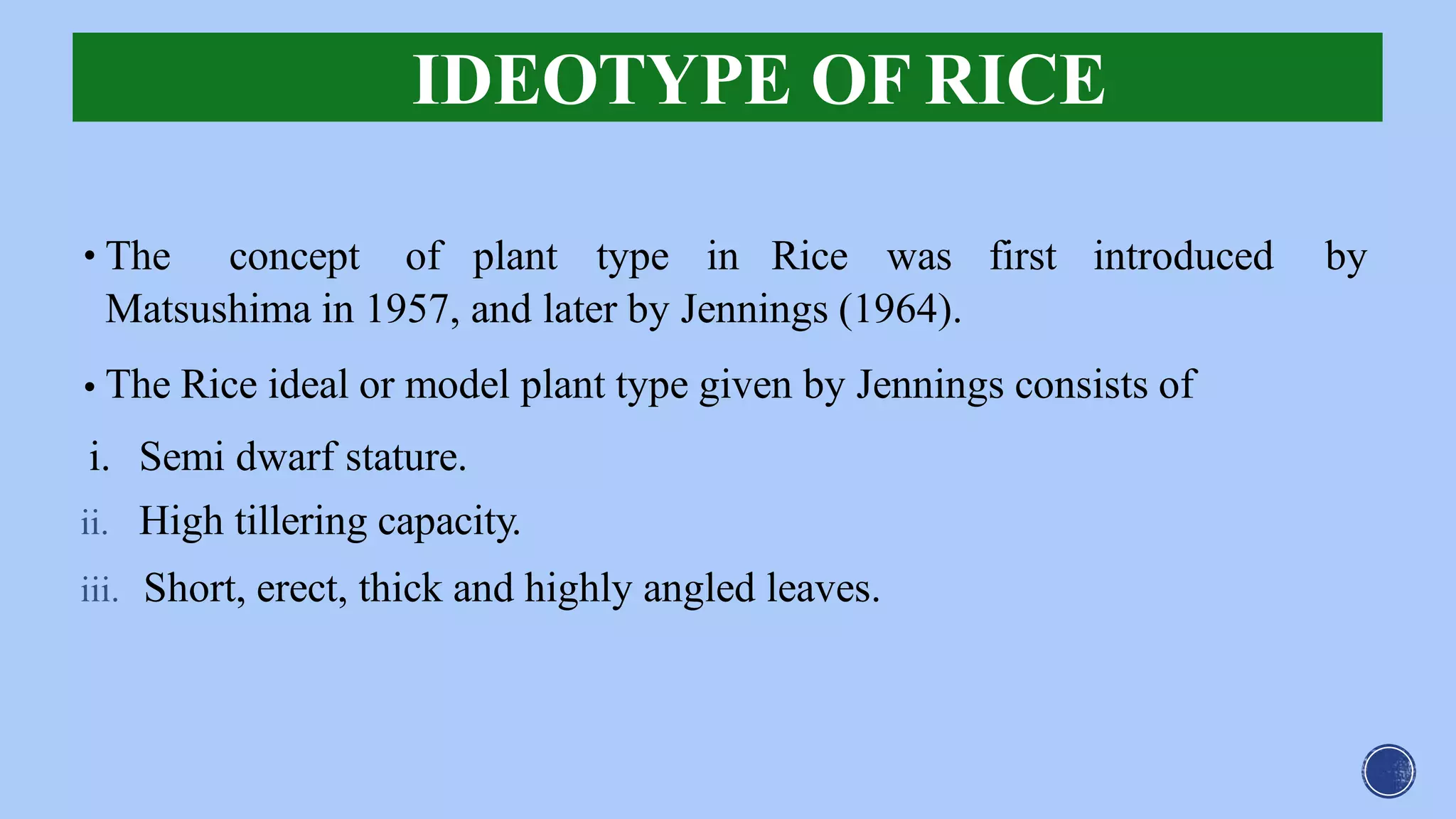 IDEOTYPE OF RICE

• The concept of plant type in Rice was first introduced by Matsushima in 1957, and later by Jennings (1964).

• The Rice ideal or model plant type given by Jennings consists of

i. Semi dwarf stature.

ii. High tillering capacity.

iii. Short, erect, thick and highly angled leaves.